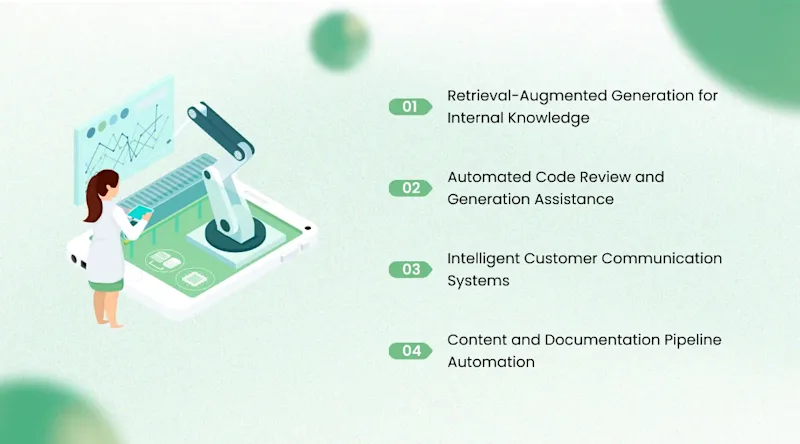 01 Retrieval-Augmented Generation for Internal Knowledge

02 Automated Code Review and Generation Assistance

03 Intelligent Customer Communication Systems

04 Content and Documentation Pipeline Automation